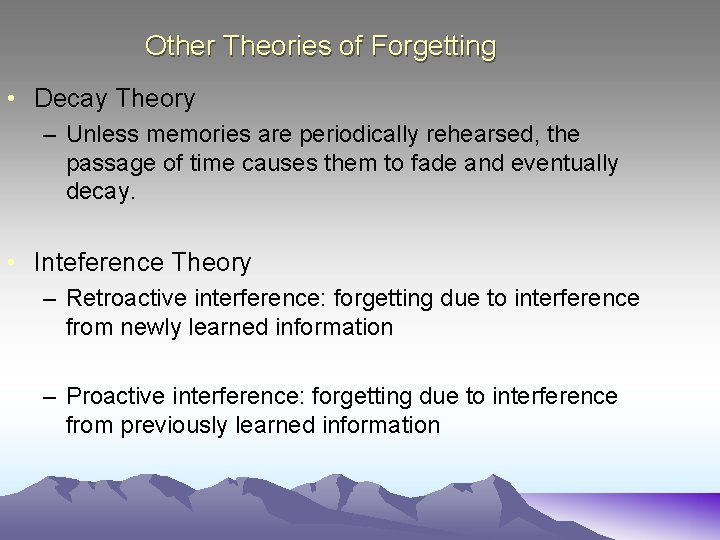 Other Theories of Forgetting

• Decay Theory
– Unless memories are periodically rehearsed, the passage of time causes them to fade and eventually decay.

• Inteference Theory
– Retroactive interference: forgetting due to interference from newly learned information

– Proactive interference: forgetting due to interference from previously learned information